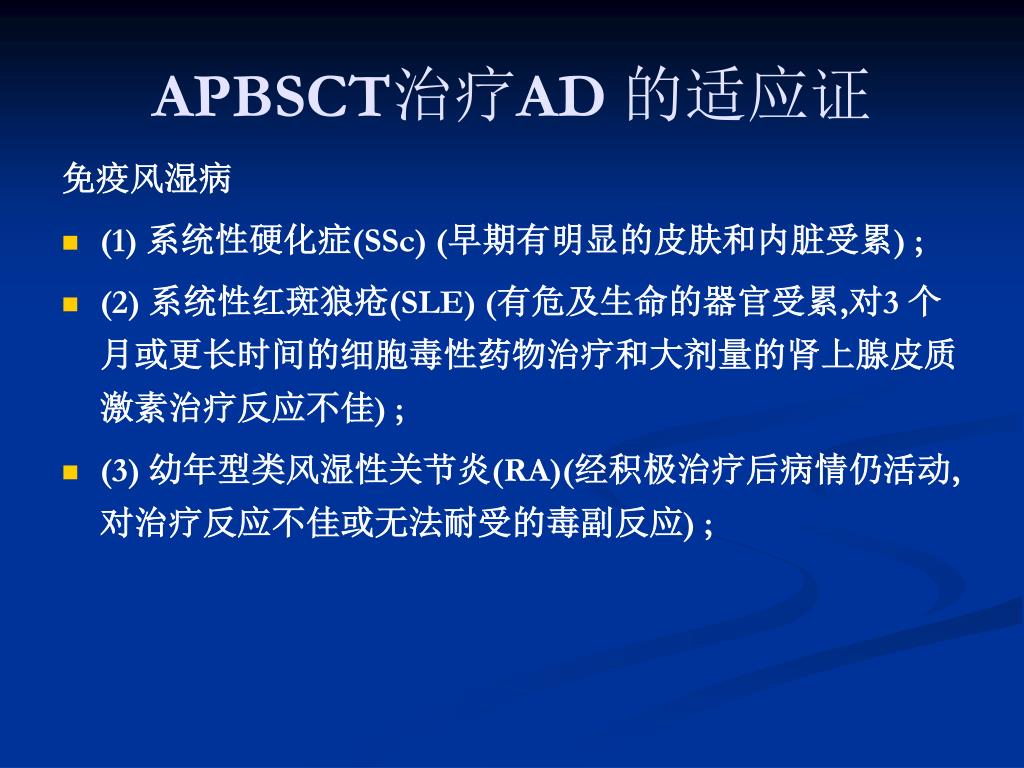 APBSCT治疗AD 的适应证

免疫风湿病

(1) 系统性硬化症(SSc) (早期有明显的皮肤和内脏受累) ;

(2) 系统性红斑狼疮(SLE) (有危及生命的器官受累,对3 个月或更长时间的细胞毒性药物治疗和大剂量的肾上腺皮质激素治疗反应不佳) ;

(3) 幼年型类风湿性关节炎(RA)(经积极治疗后病情仍活动,对治疗反应不佳或无法耐受的毒副反应) ;